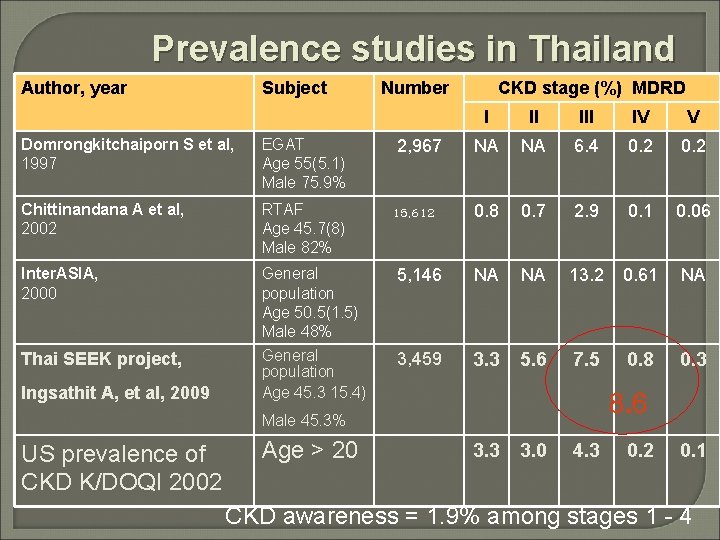 Prevalence studies in Thailand

| Author, year | Subject | Number | CKD stage (%) MDRD | | | | |
|---|---|---|---|---|---|---|---|
| | | | I | II | III | IV | V |
| Domrongkitchaiporn S et al, 1997 | EGAT Age 55(5.1) Male 75.9% | 2,967 | NA | NA | 6.4 | 0.2 | 0.2 |
| Chittinandana A et al, 2002 | RTAF Age 45.7(8) Male 82% | 15,612 | 0.8 | 0.7 | 2.9 | 0.1 | 0.06 |
| InterASIA, 2000 | General population Age 50.5(1.5) Male 48% | 5,146 | NA | NA | 13.2 | 0.61 | NA |
| Thai SEEK project, Ingsathit A, et al, 2009 | General population Age 45.3 15.4) Male 45.3% | 3,459 | 3.3 | 5.6 | 7.5 | 0.8 | 0.3 |
| US prevalence of CKD K/DOQI 2002 | Age > 20 | | 3.3 | 3.0 | 4.3 | 0.2 | 0.1 |

8.6

CKD awareness = 1.9% among stages 1 - 4